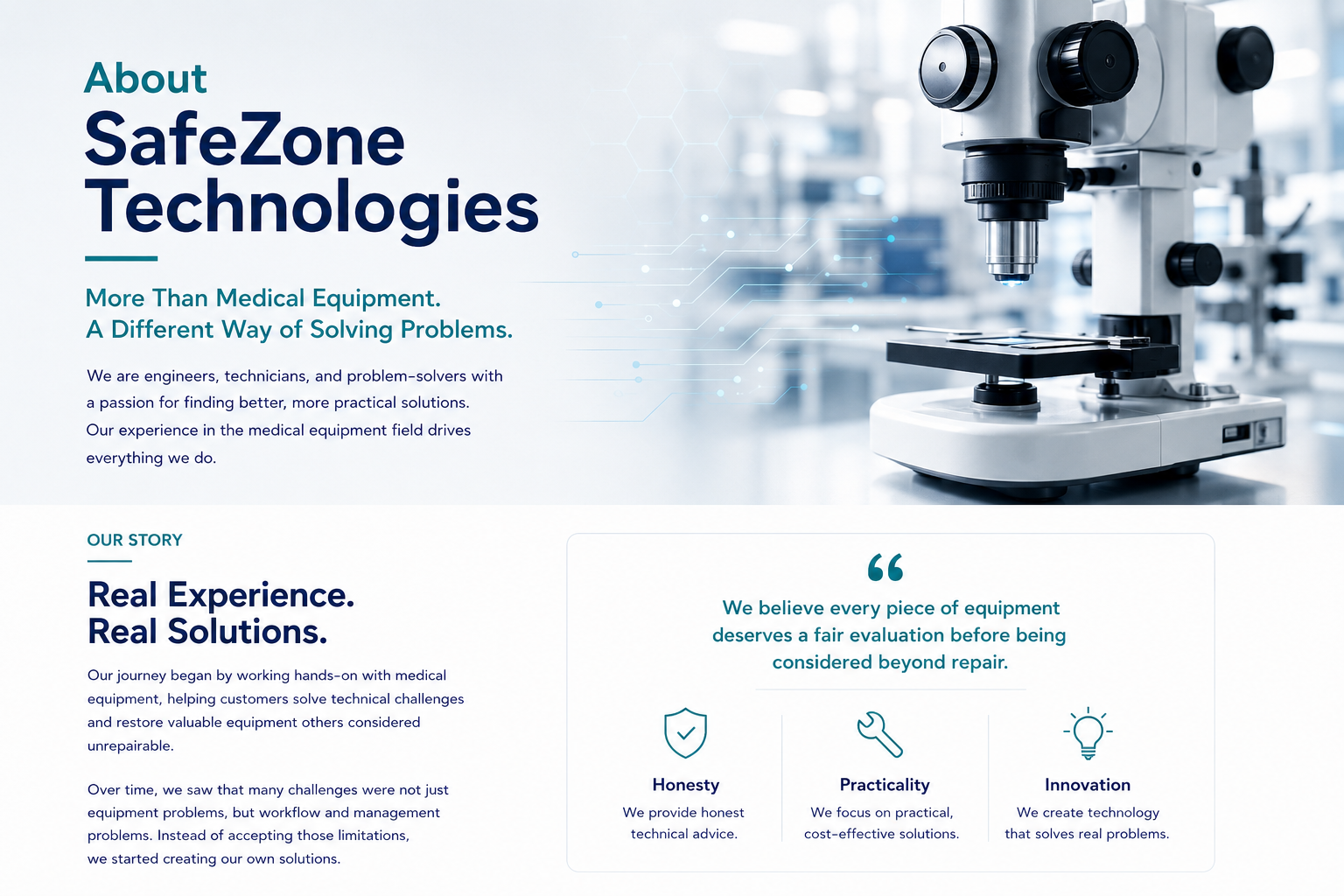 About
SafeZone Technologies

More Than Medical Equipment.
A Different Way of Solving Problems.

We are engineers, technicians, and problem-solvers with a passion for finding better, more practical solutions. Our experience in the medical equipment field drives everything we do.

OUR STORY

Real Experience.
Real Solutions.

Our journey began by working hands-on with medical equipment, helping customers solve technical challenges and restore valuable equipment others considered unrepairable.

Over time, we saw that many challenges were not just equipment problems, but workflow and management problems. Instead of accepting those limitations, we started creating our own solutions.

“

We believe every piece of equipment deserves a fair evaluation before being considered beyond repair.

Honesty
We provide honest technical advice.

Practicality
We focus on practical, cost-effective solutions.

Innovation
We create technology that solves real problems.